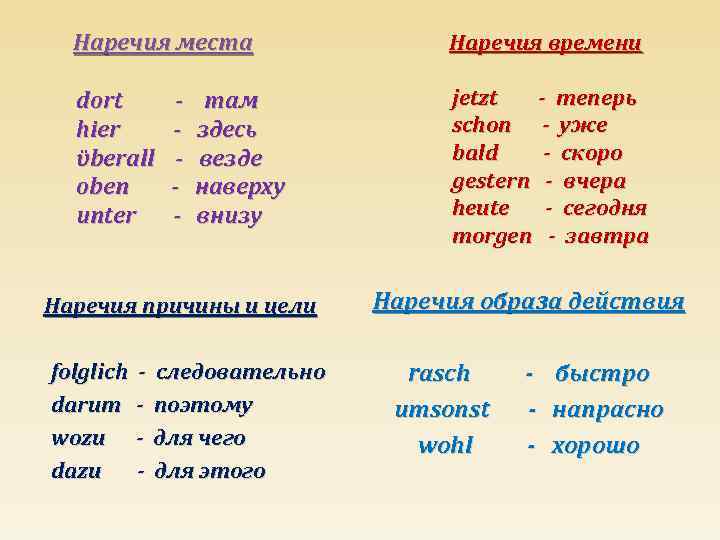 Наречия места

dort - там
hier - здесь
überall - везде
oben - наверху
unter - внизу

Наречия времени

jetzt - теперь
schon - уже
bald - скоро
gestern - вчера
heute - сегодня
morgen - завтра

Наречия причины и цели

folglich - следовательно
darum - поэтому
wozu - для чего
dazu - для этого

Наречия образа действия

rasch - быстро
umsonst - напрасно
wohl - хорошо